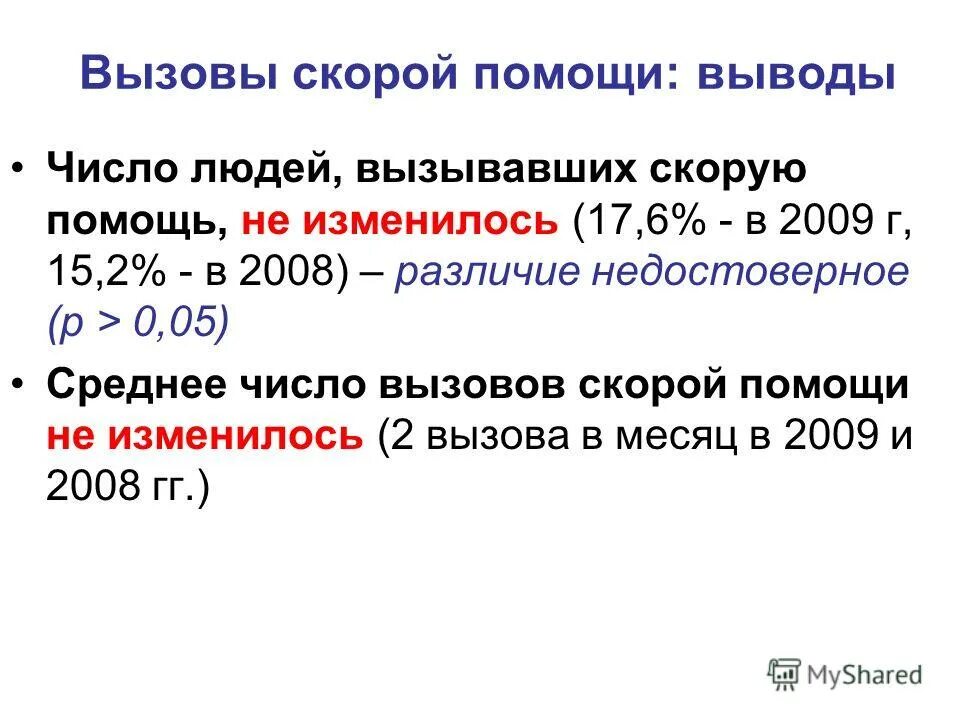 Вызовы скорой помощи: выводы

• Число людей, вызывавших скорую помощь, не изменилось (17,6% - в 2009 г, 15,2% - в 2008) – различие недостоверное (p > 0,05)

• Среднее число вызовов скорой помощи не изменилось (2 вызова в месяц в 2009 и 2008 гг.)

MyShared